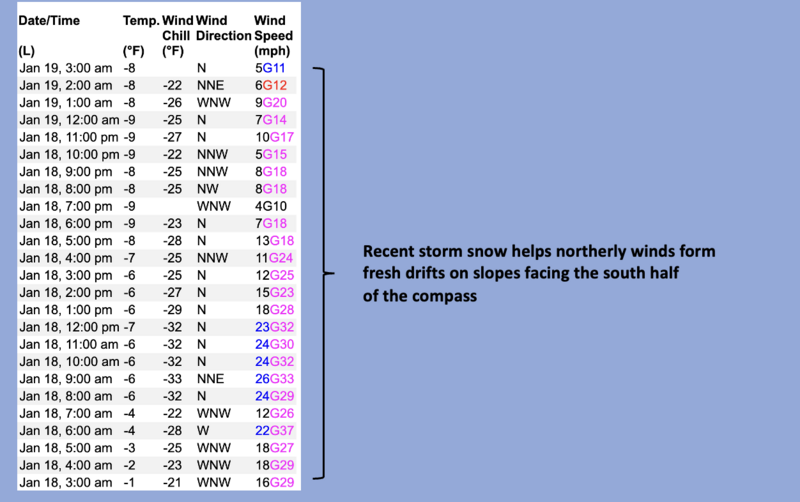 | Date/Time (L) | Temp. (°F) | Wind Chill (°F) | Wind Direction | Wind Speed (mph) |
|---|---|---|---|---|
| Jan 19, 3:00 am | -8 | | N | 5G11 |
| Jan 19, 2:00 am | -8 | -22 | NNE | 6G12 |
| Jan 19, 1:00 am | -8 | -26 | WNW | 9G20 |
| Jan 19, 12:00 am | -9 | -25 | N | 7G14 |
| Jan 18, 11:00 pm | -9 | -27 | N | 10G17 |
| Jan 18, 10:00 pm | -9 | -22 | NNW | 5G15 |
| Jan 18, 9:00 pm | -8 | -25 | NNW | 8G18 |
| Jan 18, 8:00 pm | -8 | -25 | NW | 8G18 |
| Jan 18, 7:00 pm | -9 | | WNW | 4G10 |
| Jan 18, 6:00 pm | -9 | -23 | N | 7G18 |
| Jan 18, 5:00 pm | -8 | -28 | N | 13G18 |
| Jan 18, 4:00 pm | -7 | -25 | NNW | 11G24 |
| Jan 18, 3:00 pm | -6 | -25 | N | 12G25 |
| Jan 18, 2:00 pm | -6 | -27 | N | 15G23 |
| Jan 18, 1:00 pm | -6 | -29 | N | 18G28 |
| Jan 18, 12:00 pm | -7 | -32 | N | 23G32 |
| Jan 18, 11:00 am | -6 | -32 | N | 24G30 |
| Jan 18, 10:00 am | -6 | -32 | N | 24G32 |
| Jan 18, 9:00 am | -6 | -33 | NNE | 26G33 |
| Jan 18, 8:00 am | -6 | -32 | N | 24G29 |
| Jan 18, 7:00 am | -4 | -22 | WNW | 12G26 |
| Jan 18, 6:00 am | -4 | -28 | W | 22G37 |
| Jan 18, 5:00 am | -3 | -25 | WNW | 18G27 |
| Jan 18, 4:00 am | -2 | -23 | WNW | 18G29 |
| Jan 18, 3:00 am | -1 | -21 | WNW | 16G29 |

Recent storm snow helps northerly winds form fresh drifts on slopes facing the south half of the compass